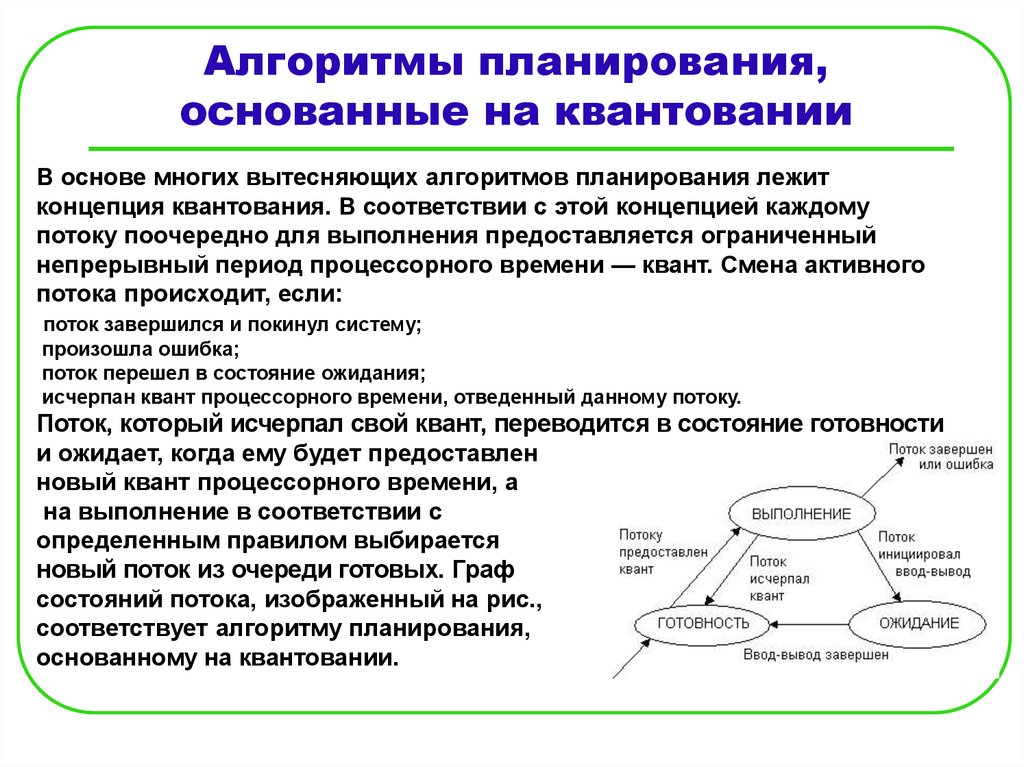 Алгоритмы планирования, основанные на квантовании

В основе многих вытесняющих алгоритмов планирования лежит концепция квантования. В соответствии с этой концепцией каждому потоку поочередно для выполнения предоставляется ограниченный непрерывный период процессорного времени — квант. Смена активного потока происходит, если:

поток завершился и покинул систему;
произошла ошибка;
поток перешел в состояние ожидания;
исчерпан квант процессорного времени, отведенный данному потоку.

Поток, который исчерпал свой квант, переводится в состояние готовности и ожидает, когда ему будет предоставлен новый квант процессорного времени, а на выполнение в соответствии с определенным правилом выбирается новый поток из очереди готовых. Граф состояний потока, изображенный на рис., соответствует алгоритму планирования, основанному на квантовании.

Поток завершен или ошибка
ВЫПОЛНЕНИЕ
Потоку предоставлен квант
Поток исчерпал квант
Поток инициировал ввод-вывод
ГОТОВНОСТЬ
ОЖИДАНИЕ
Ввод-вывод завершен